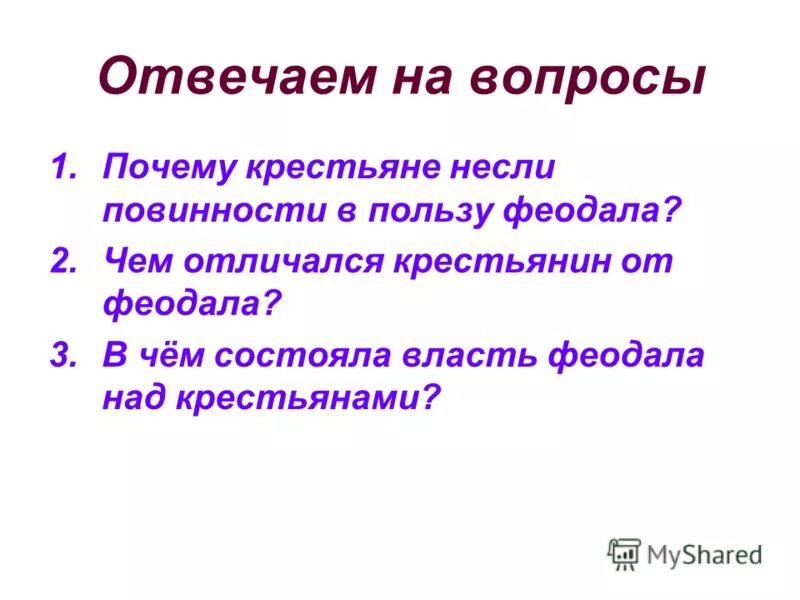 Отвечаем на вопросы

1. Почему крестьяне несли повинности в пользу феодала?
2. Чем отличался крестьянин от феодала?
3. В чём состояла власть феодала над крестьянами?

MyShared